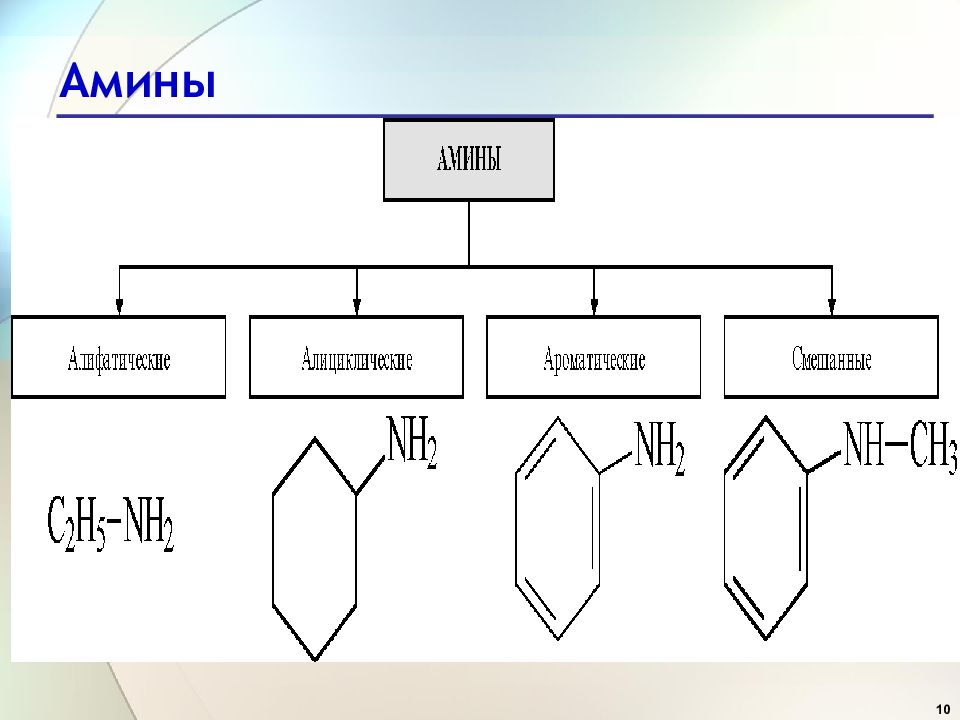 Амины

АМИНЫ

Алифатические

Алициклические

Ароматические

Смешанные

$C_2H_5-NH_2$

$NH_2$

$NH_2$

$NH-CH_3$

10